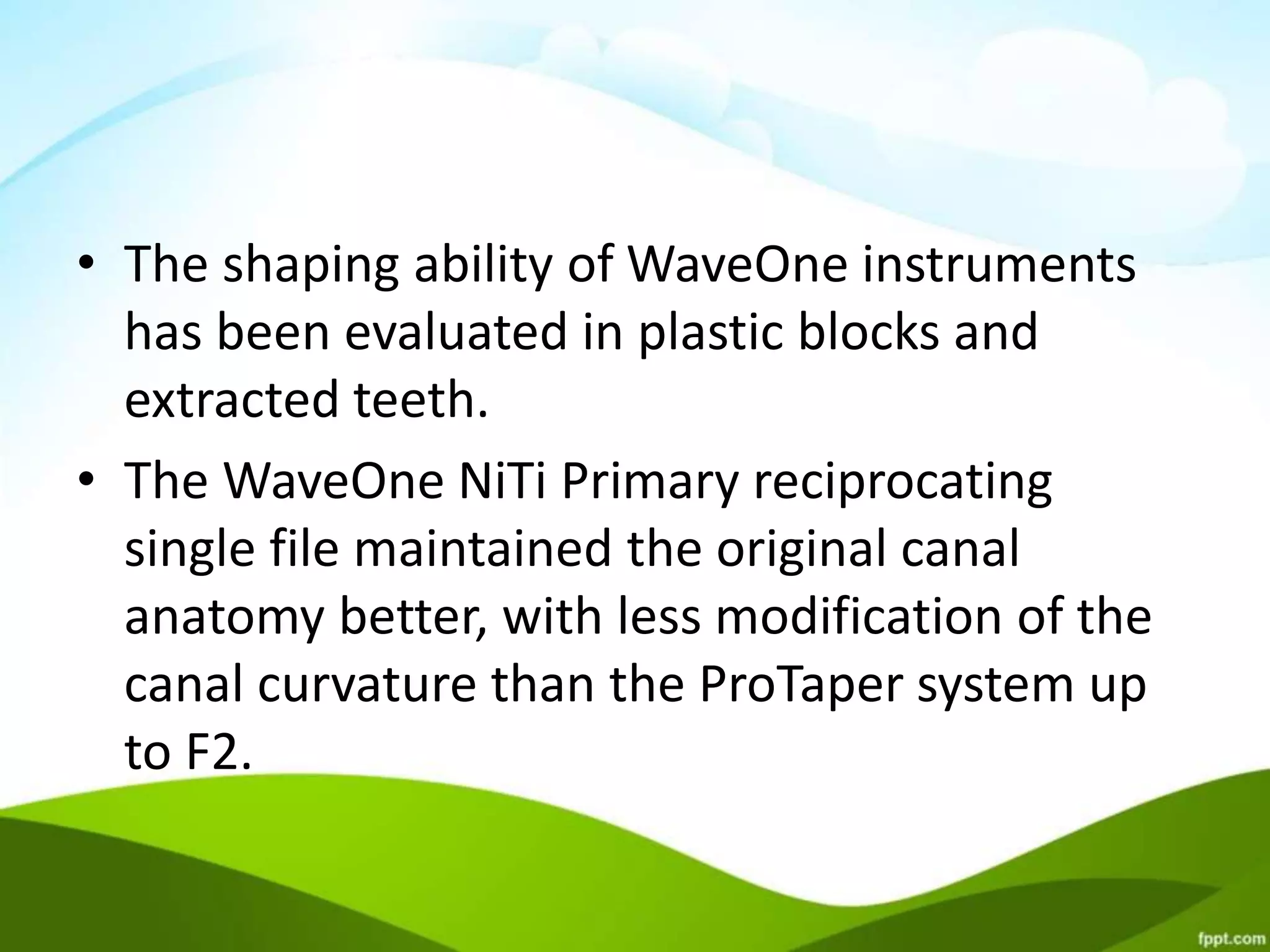 • The shaping ability of WaveOne instruments has been evaluated in plastic blocks and extracted teeth.

• The WaveOne NiTi Primary reciprocating single file maintained the original canal anatomy better, with less modification of the canal curvature than the ProTaper system up to F2.

fppt.com